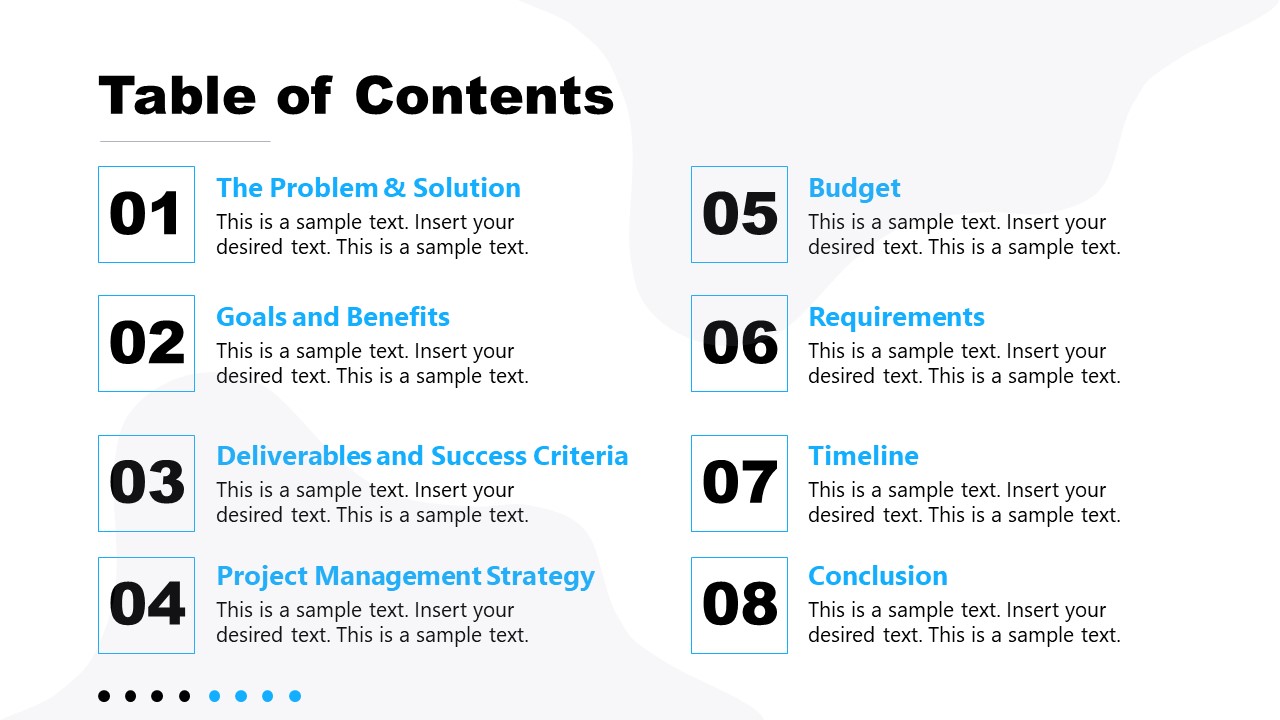 Table of Contents

01
The Problem & Solution
This is a sample text. Insert your desired text. This is a sample text.

02
Goals and Benefits
This is a sample text. Insert your desired text. This is a sample text.

03
Deliverables and Success Criteria
This is a sample text. Insert your desired text. This is a sample text.

04
Project Management Strategy
This is a sample text. Insert your desired text. This is a sample text.

05
Budget
This is a sample text. Insert your desired text. This is a sample text.

06
Requirements
This is a sample text. Insert your desired text. This is a sample text.

07
Timeline
This is a sample text. Insert your desired text. This is a sample text.

08
Conclusion
This is a sample text. Insert your desired text. This is a sample text.